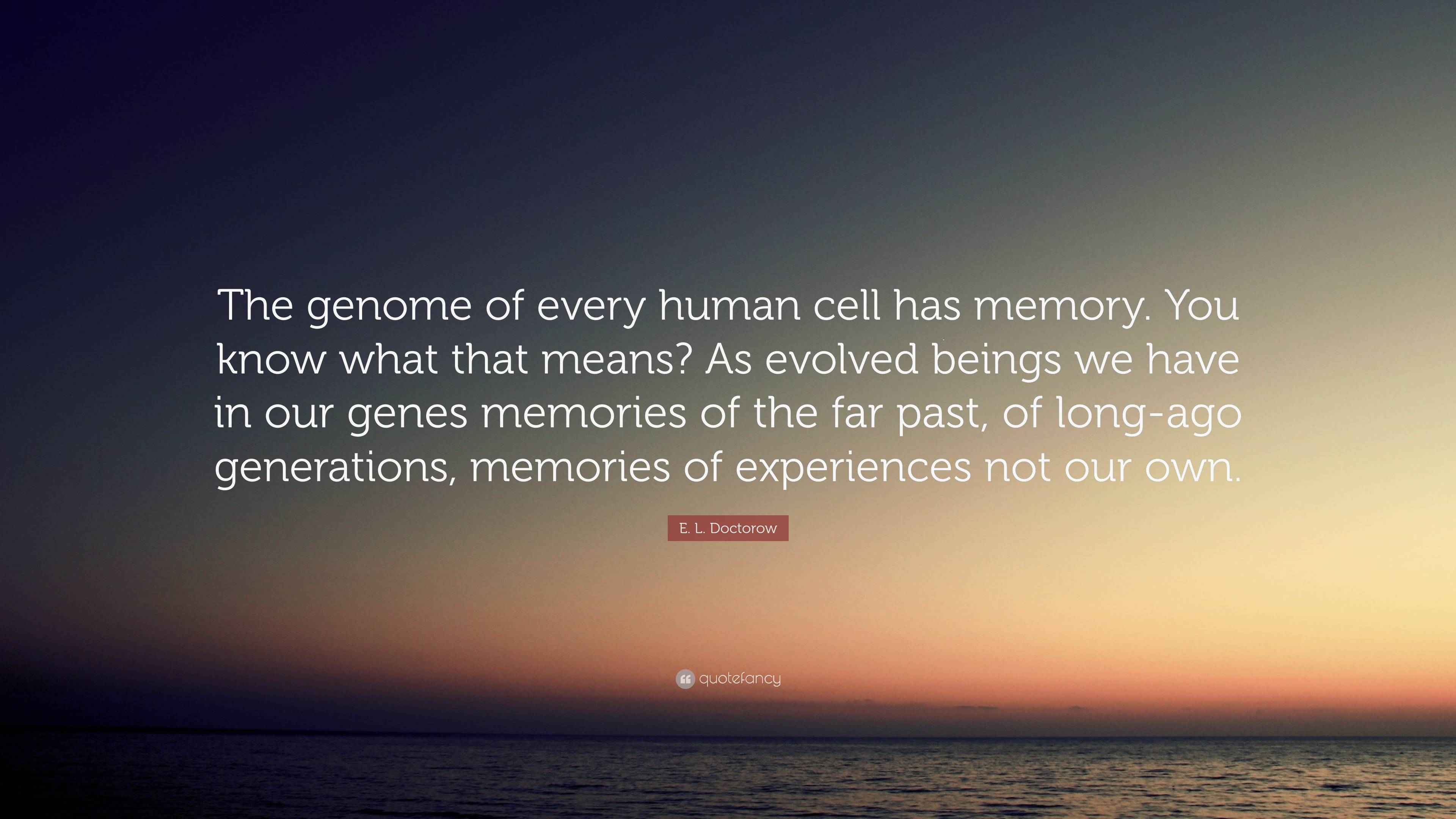 The genome of every human cell has memory. You know what that means? As evolved beings we have in our genes memories of the far past, of long-ago generations, memories of experiences not our own.

E. L. Doctorow

quotefancy